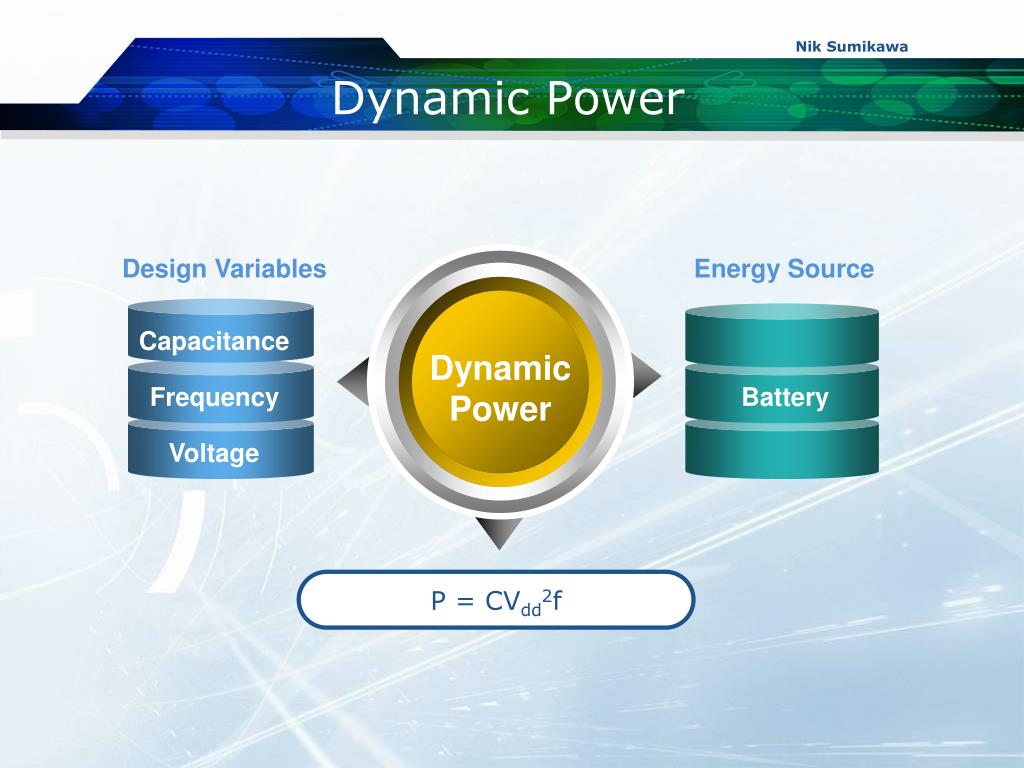 Nik Sumikawa

Dynamic Power

Design Variables

Capacitance

Frequency

Voltage

Dynamic Power

Energy Source

Battery

$P = CV_{dd}^2f$